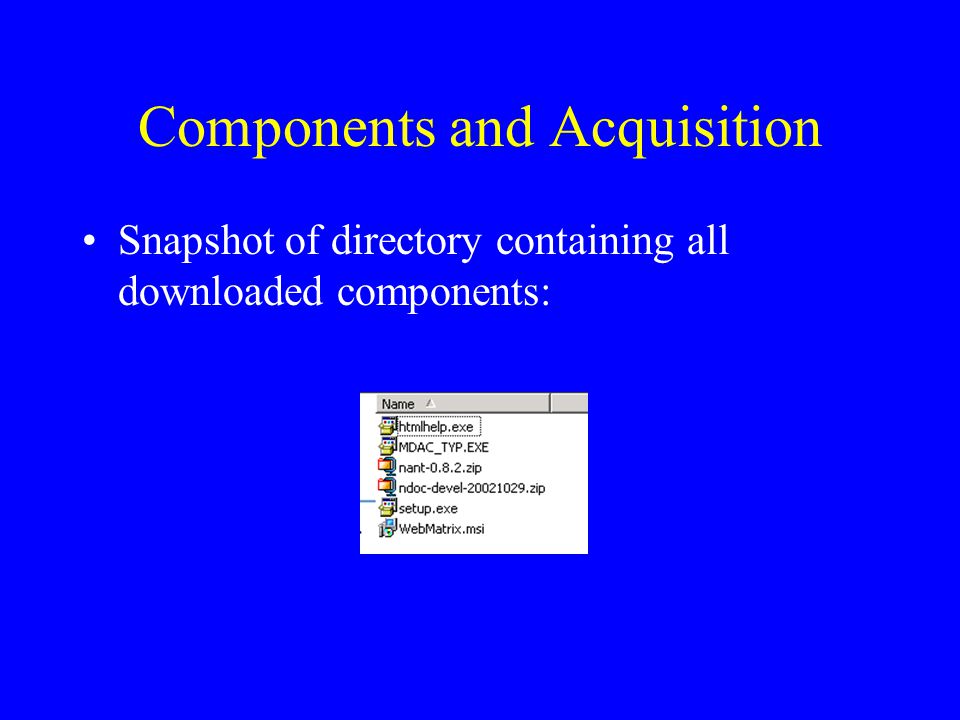 Components and Acquisition

• Snapshot of directory containing all downloaded components:

Name
htmlhelp.exe
MDAC_TYP.EXE
nant-0.8.2.zip
ndoc-devel-20021029.zip
setup.exe
WebMatrix.msi